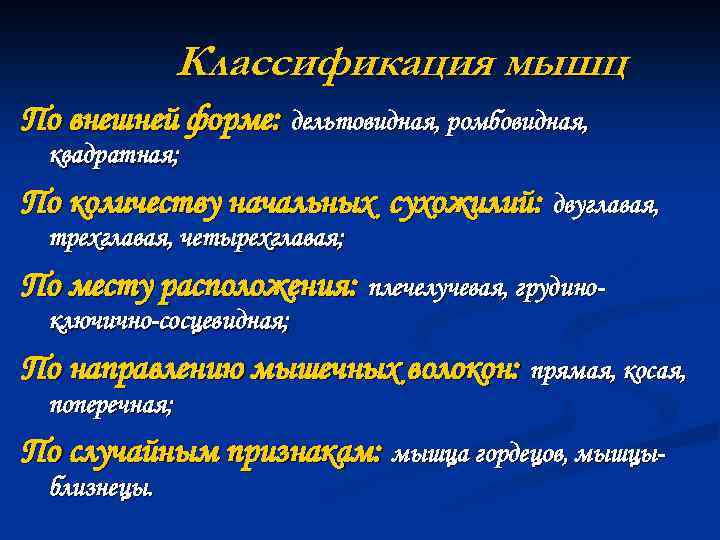 Классификация мышц

По внешней форме: дельтовидная, ромбовидная, квадратная;

По количеству начальных сухожилий: двуглавая, трехглавая, четырехглавая;

По месту расположения: плечелучевая, грудино-ключично-сосцевидная;

По направлению мышечных волокон: прямая, косая, поперечная;

По случайным признакам: мышца гордецов, мышцы-близнецы.